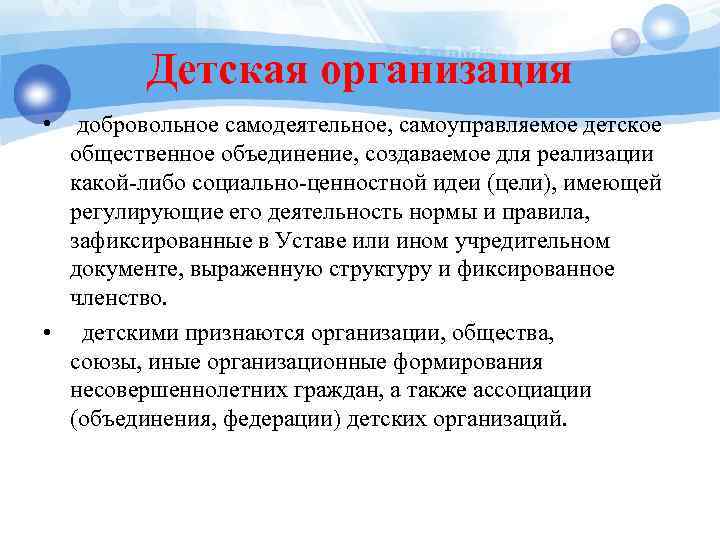 Детская организация

• добровольное самодеятельное, самоуправляемое детское общественное объединение, создаваемое для реализации какой-либо социально-ценностной идеи (цели), имеющей регулирующие его деятельность нормы и правила, зафиксированные в Уставе или ином учредительном документе, выраженную структуру и фиксированное членство.

• детскими признаются организации, общества, союзы, иные организационные формирования несовершеннолетних граждан, а также ассоциации (объединения, федерации) детских организаций.